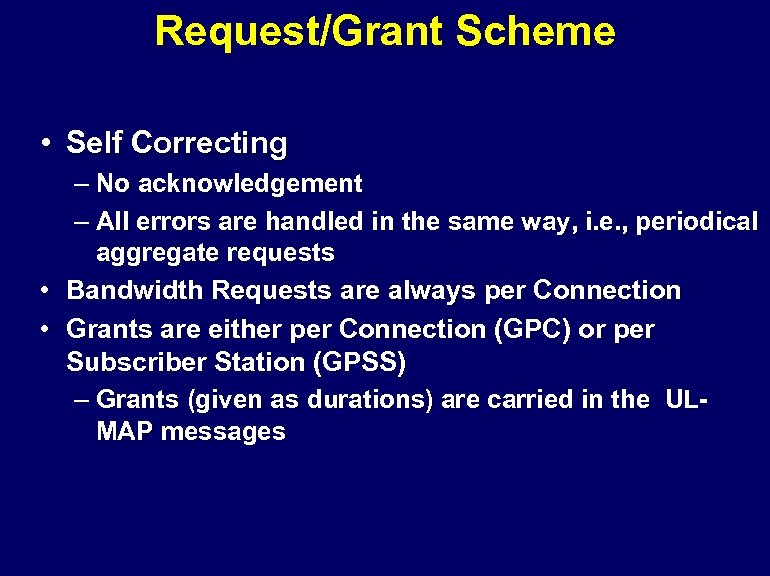 Request/Grant Scheme

• Self Correcting
– No acknowledgement
– All errors are handled in the same way, i.e., periodical aggregate requests
• Bandwidth Requests are always per Connection
• Grants are either per Connection (GPC) or per Subscriber Station (GPSS)
– Grants (given as durations) are carried in the UL-MAP messages